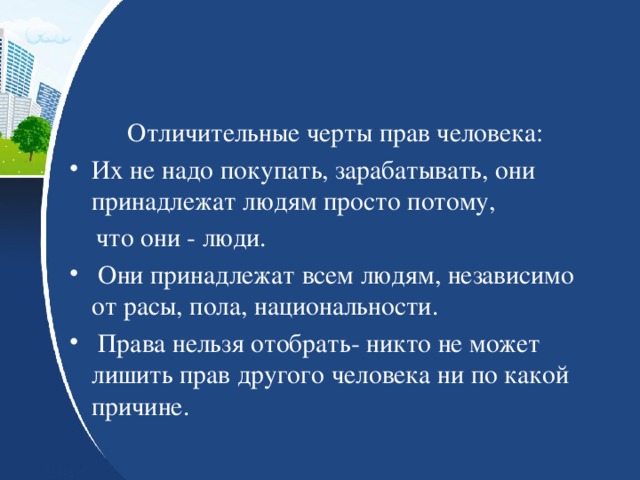 Отличительные черты прав человека:

• Их не надо покупать, зарабатывать, они принадлежат людям просто потому,

что они - люди.

• Они принадлежат всем людям, независимо от расы, пола, национальности.

• Права нельзя отобрать- никто не может лишить прав другого человека ни по какой причине.